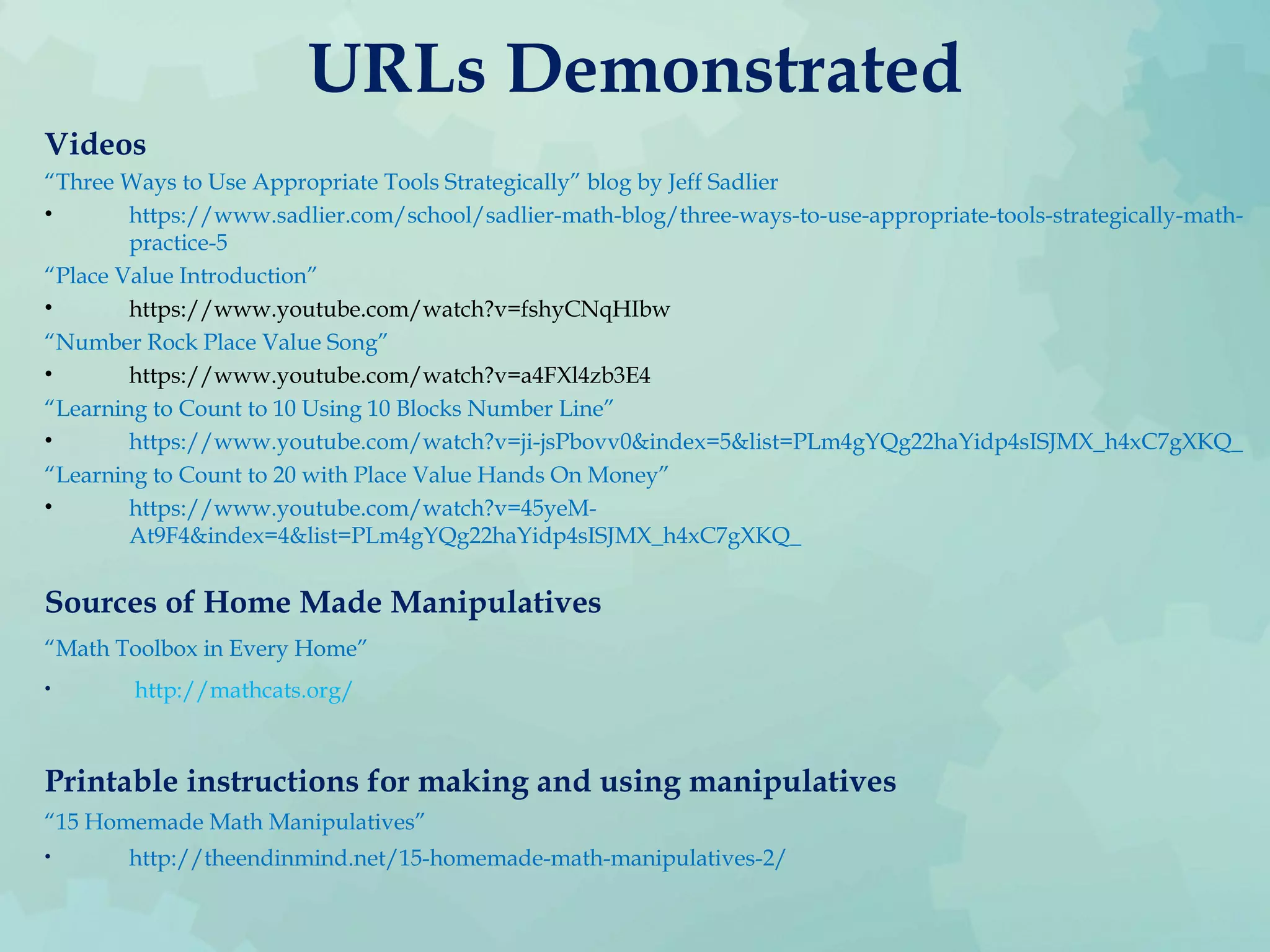 URLs Demonstrated

Videos

“Three Ways to Use Appropriate Tools Strategically” blog by Jeff Sadlier

• https://www.sadlier.com/school/sadlier-math-blog/three-ways-to-use-appropriate-tools-strategically-math-practice-5

“Place Value Introduction”

• https://www.youtube.com/watch?v=fshyCNqHIbw

“Number Rock Place Value Song”

• https://www.youtube.com/watch?v=a4FXl4zb3E4

“Learning to Count to 10 Using 10 Blocks Number Line”

• https://www.youtube.com/watch?v=ji-jsPbovv0&index=5&list=PLm4gYQg22haYidp4sISJMX_h4xC7gXKQ_

“Learning to Count to 20 with Place Value Hands On Money”

• https://www.youtube.com/watch?v=45yeM-At9F4&index=4&list=PLm4gYQg22haYidp4sISJMX_h4xC7gXKQ_

Sources of Home Made Manipulatives

“Math Toolbox in Every Home”

• http://mathcats.org/

Printable instructions for making and using manipulatives

“15 Homemade Math Manipulatives”

• http://theendinmind.net/15-homemade-math-manipulatives-2/